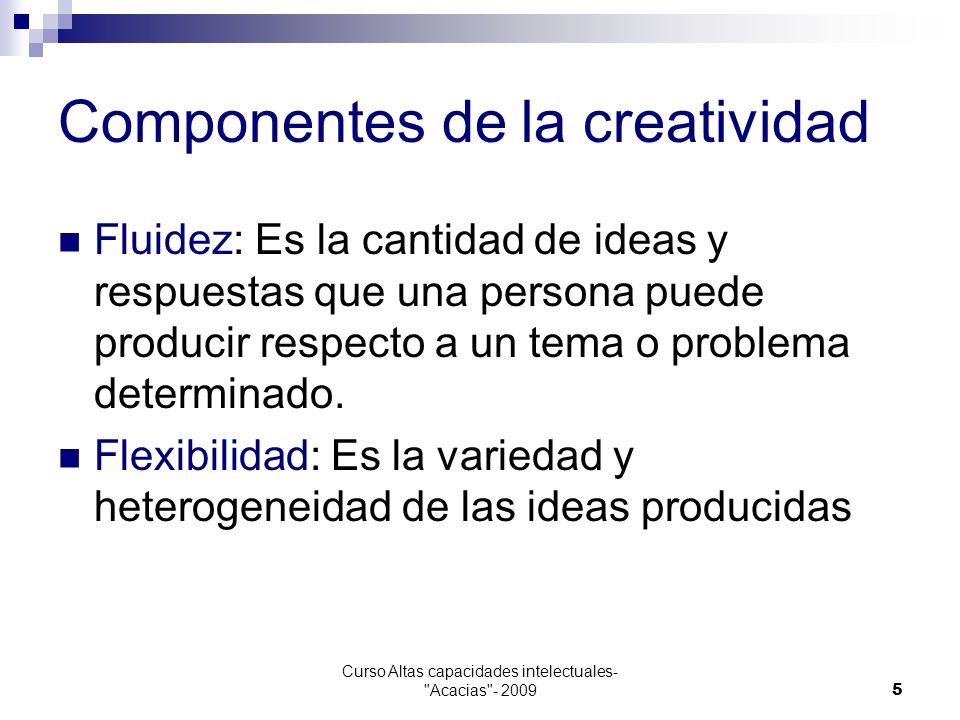 Componentes de la creatividad

Fluidez: Es la cantidad de ideas y respuestas que una persona puede producir respecto a un tema o problema determinado.

Flexibilidad: Es la variedad y heterogeneidad de las ideas producidas

Curso Altas capacidades intelectuales- "Acacias"- 2009

5